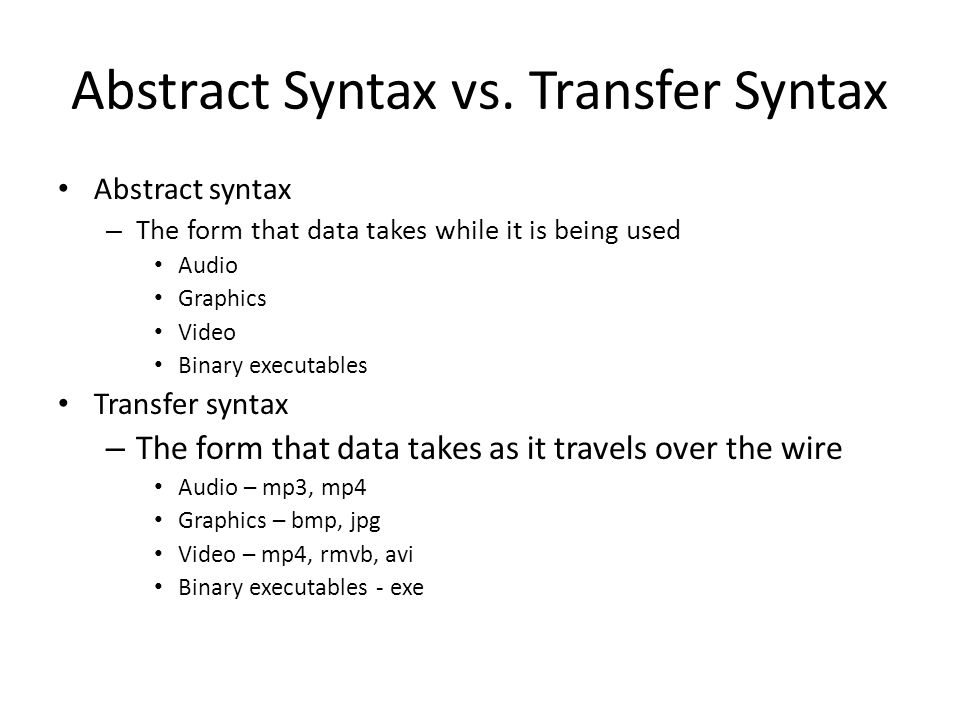 Abstract Syntax vs. Transfer Syntax

• Abstract syntax
  – The form that data takes while it is being used
    • Audio
    • Graphics
    • Video
    • Binary executables
• Transfer syntax
  – The form that data takes as it travels over the wire
    • Audio – mp3, mp4
    • Graphics – bmp, jpg
    • Video – mp4, rmvb, avi
    • Binary executables - exe